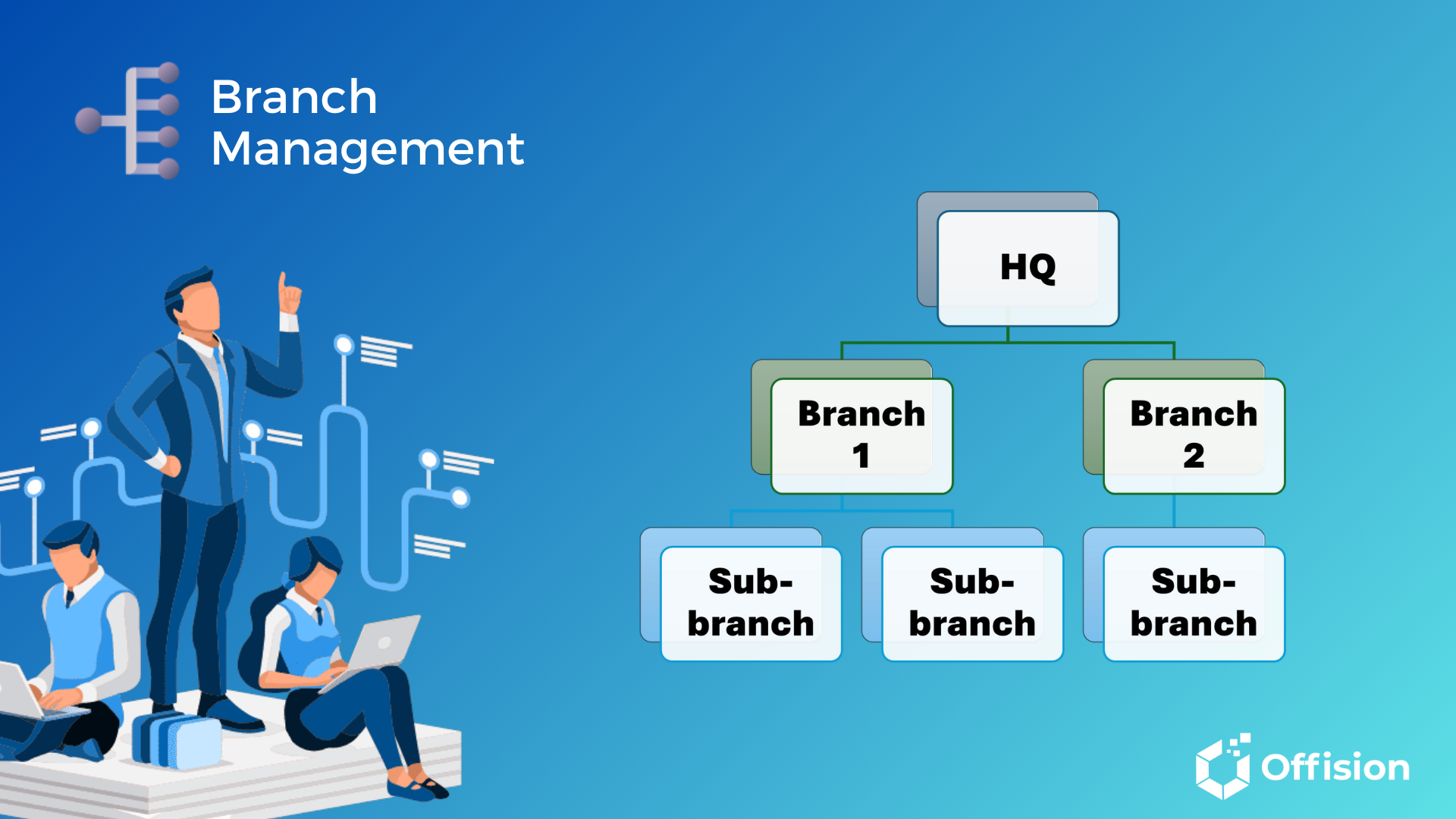 Branch Management

HQ

Branch 1

Branch 2

Sub-branch

Sub-branch

Sub-branch

Offision